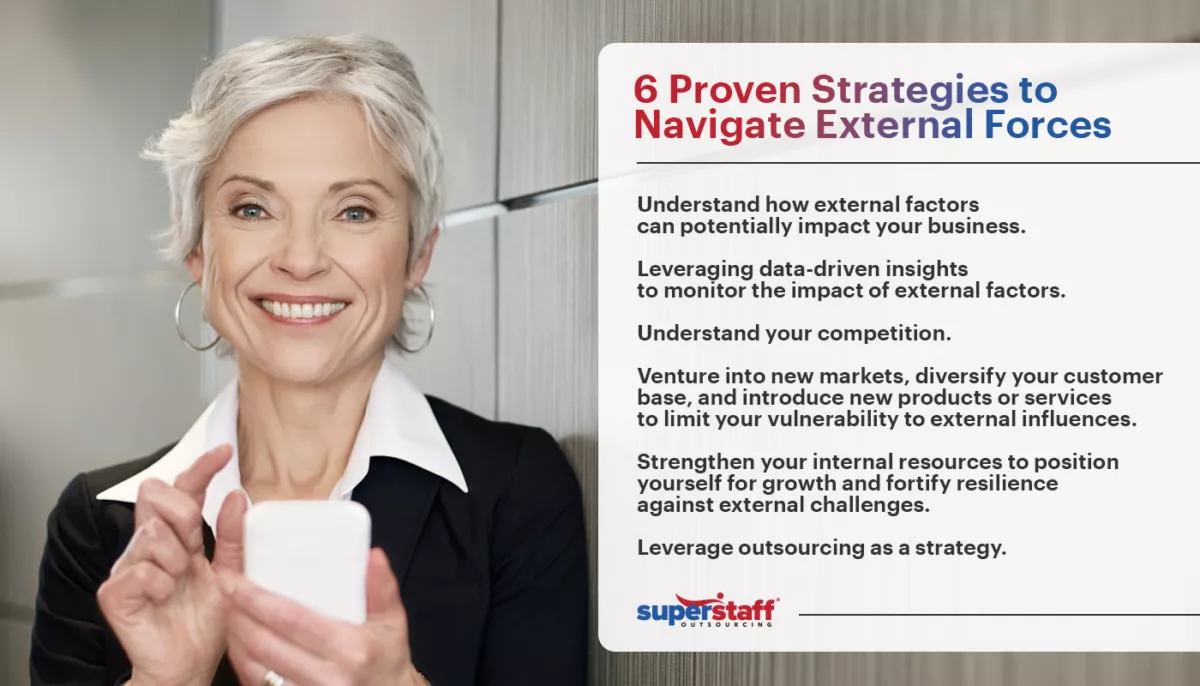 6 Proven Strategies to Navigate External Forces

Understand how external factors can potentially impact your business.

Leveraging data-driven insights to monitor the impact of external factors.

Understand your competition.

Venture into new markets, diversify your customer base, and introduce new products or services to limit your vulnerability to external influences.

Strengthen your internal resources to position yourself for growth and fortify resilience against external challenges.

Leverage outsourcing as a strategy.

superstaff OUTSOURCING